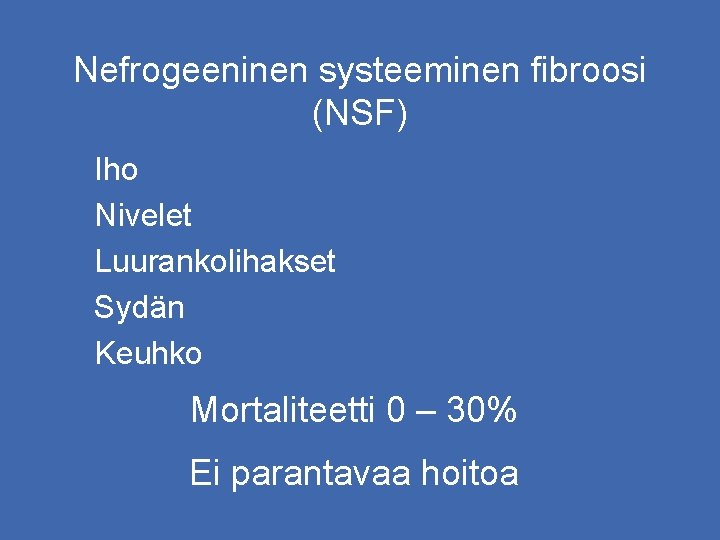 Nefrogeeninen systeeminen fibroosi (NSF)

Iho

Nivelet

Luurankolihakset

Sydän

Keuhko

Mortaliteetti 0 – 30%

Ei parantavaa hoitoa